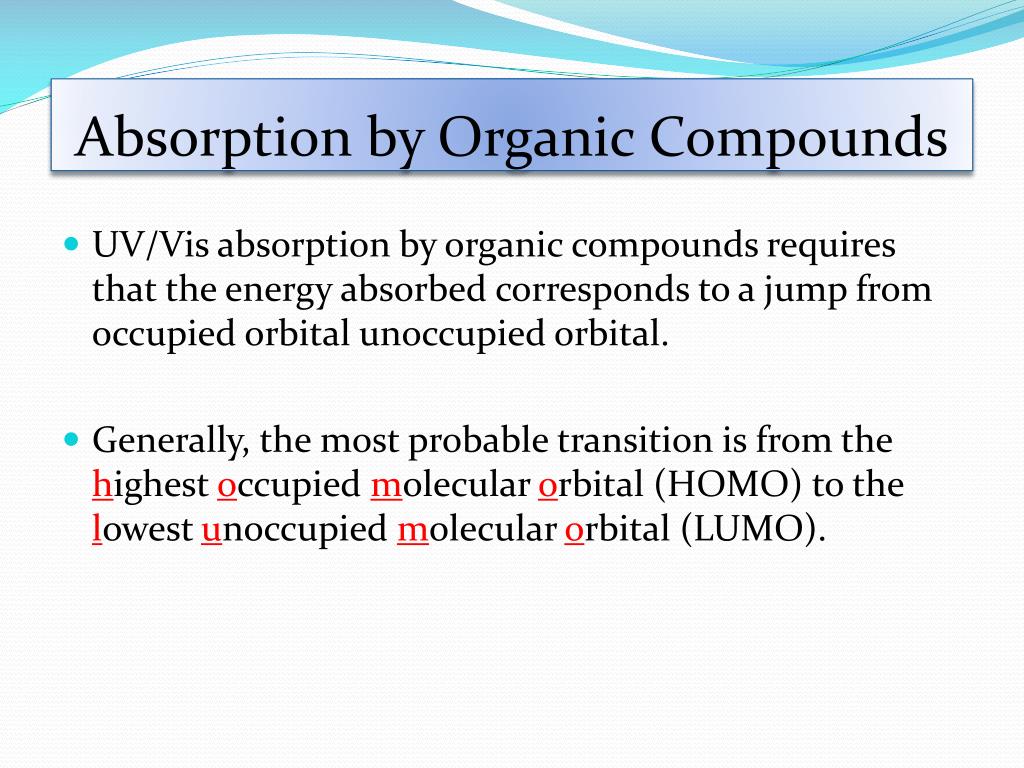 Absorption by Organic Compounds

UV/Vis absorption by organic compounds requires that the energy absorbed corresponds to a jump from occupied orbital unoccupied orbital.

Generally, the most probable transition is from the highest occupied molecular orbital (HOMO) to the lowest unoccupied molecular orbital (LUMO).